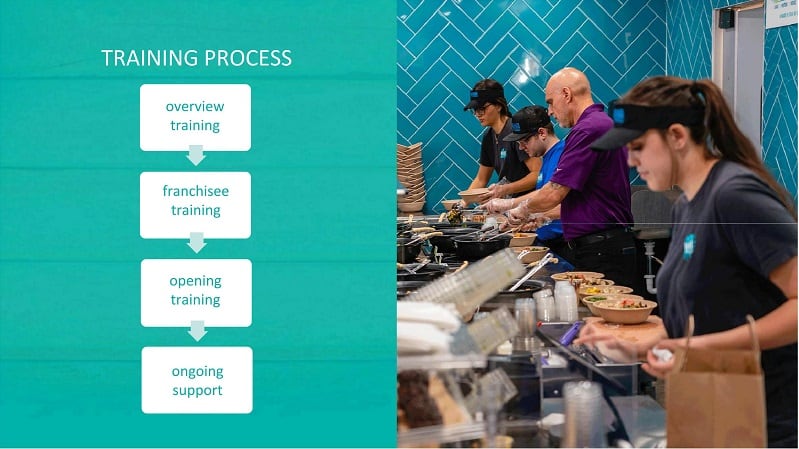 TRAINING PROCESS

overview training

franchisee training

opening training

ongoing support